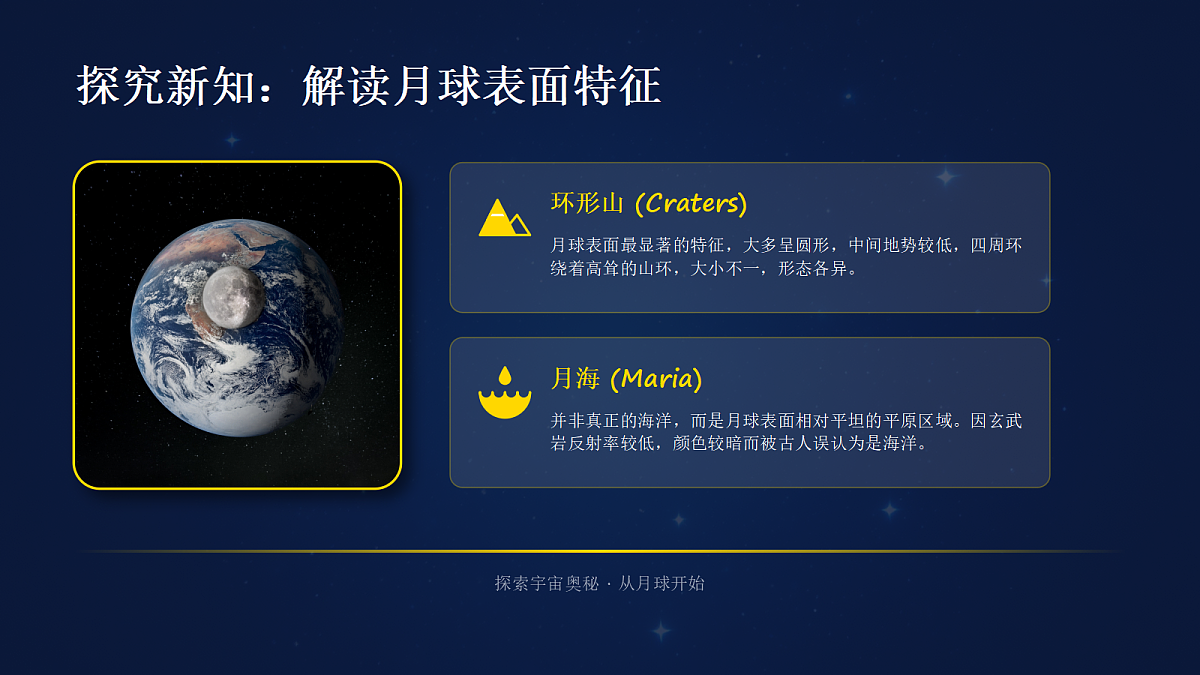 探究新知：解读月球表面特征

环形山 (Craters)

月球表面最显著的特征，大多呈圆形，中间地势较低，四周环绕着高耸的山环，大小不一，形态各异。

月海 (Maria)

并非真正的海洋，而是月球表面相对平坦的平原区域。因玄武岩反射率较低，颜色较暗而被古人误认为是海洋。

探索宇宙奥秘 · 从月球开始